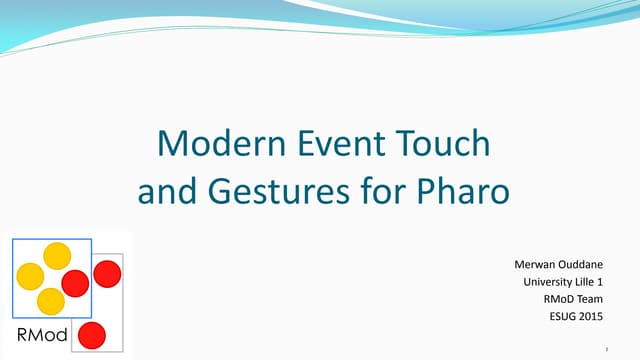 Modern Event Touch and Gestures for Pharo

RMod

Merwan Ouddane
University Lille 1
RMoD Team
ESUG 2015

1